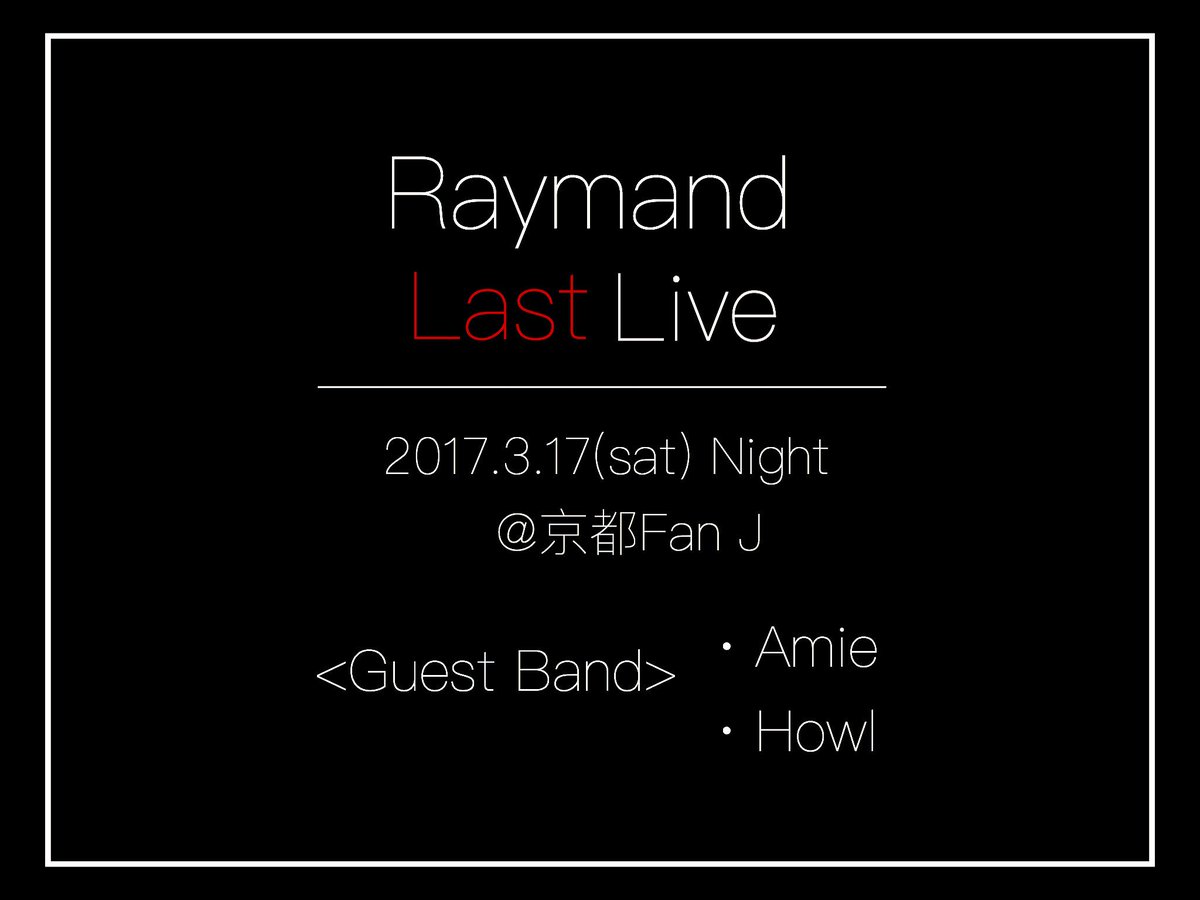 Raymand
Last Live

2017.3.17(sat) Night
@京都Fan J

<Guest Band>
・Amie
・Howl